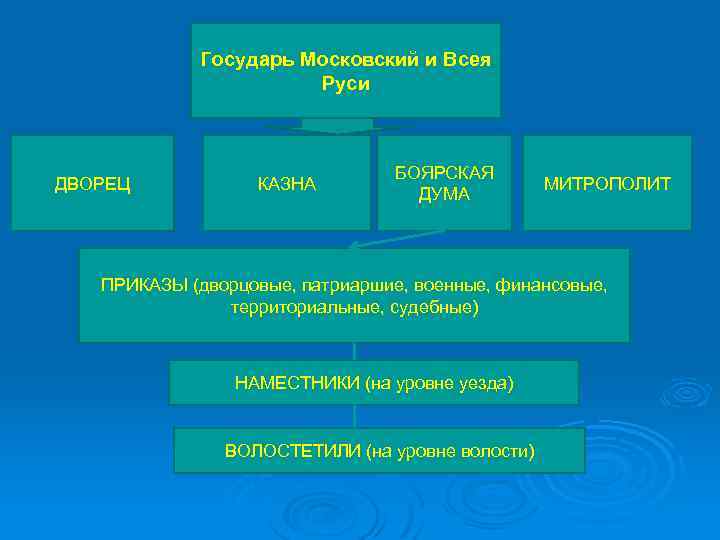 Государь Московский и Всея Руси

ДВОРЕЦ

КАЗНА

БОЯРСКАЯ ДУМА

МИТРОПОЛИТ

ПРИКАЗЫ (дворцовые, патриаршие, военные, финансовые, территориальные, судебные)

НАМЕСТНИКИ (на уровне уезда)

ВОЛОСТЕТИЛИ (на уровне волости)